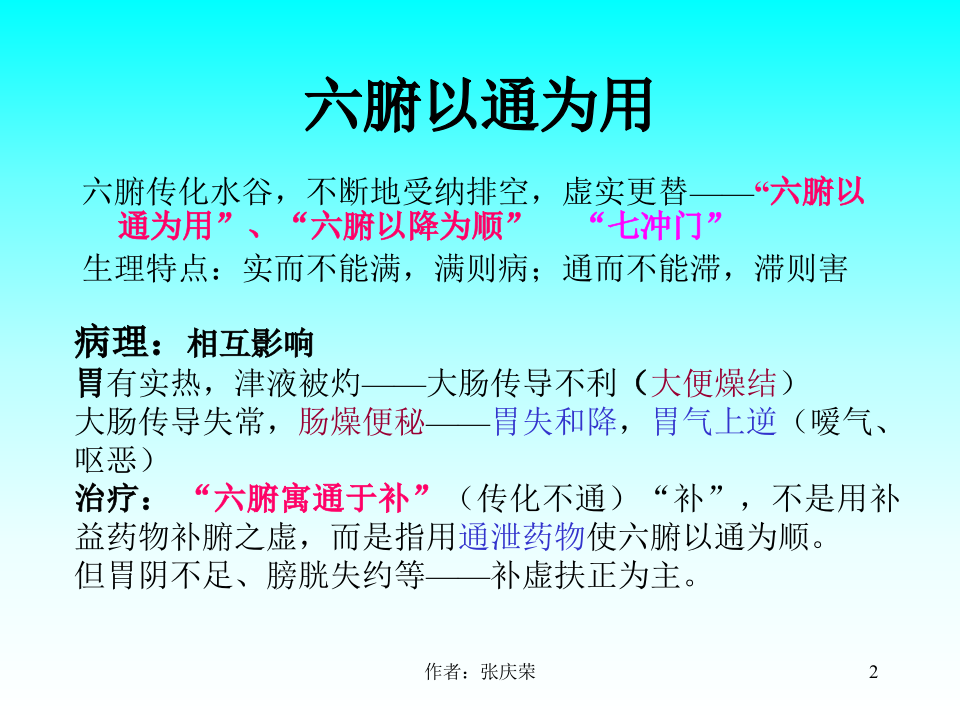 六腑以通为用

六腑传化水谷，不断地受纳排空，虚实更替——“六腑以通为用”、“六腑以降为顺”　“七冲门”

生理特点：实而不能满，满则病；通而不能滞，滞则害

病理：相互影响
胃有实热，津液被灼——大肠传导不利（大便燥结）
大肠传导失常，肠燥便秘——胃失和降，胃气上逆（嗳气、呕恶）
治疗：“六腑寓通于补”（传化不通）“补”，不是用补益药物补腑之虚，而是指用通泄药物使六腑以通为顺。
但胃阴不足、膀胱失约等——补虚扶正为主。

作者：张庆荣

2